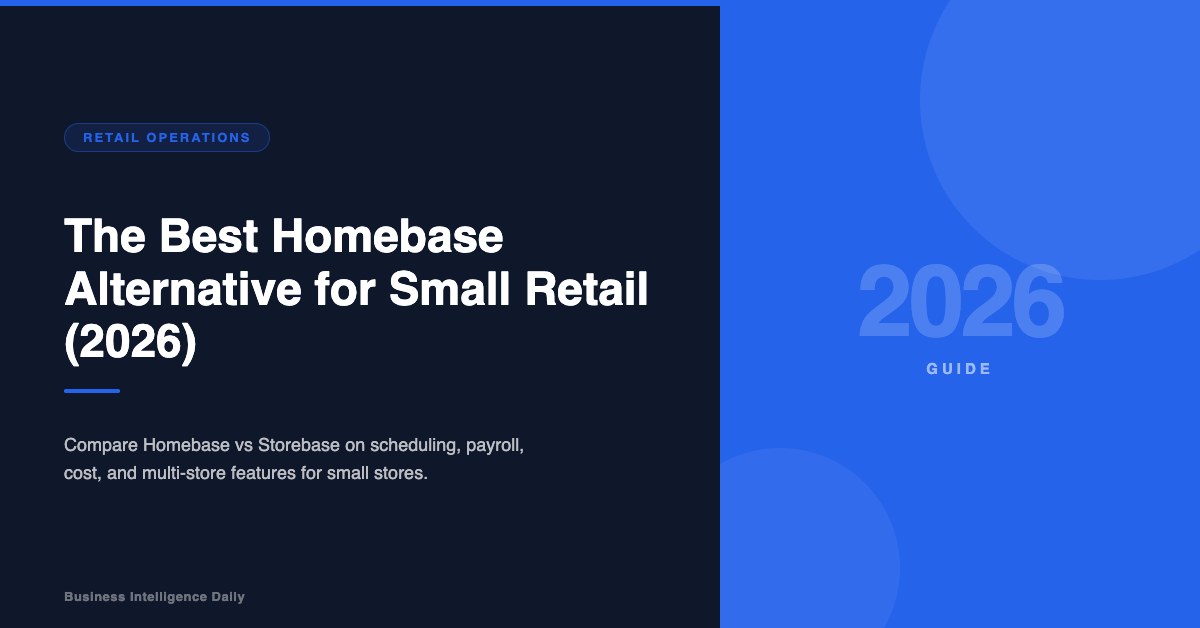 RETAIL OPERATIONS

The Best Homebase Alternative for Small Retail (2026)

Compare Homebase vs Storebase on scheduling, payroll, cost, and multi-store features for small stores.

Business Intelligence Daily

2026

GUIDE